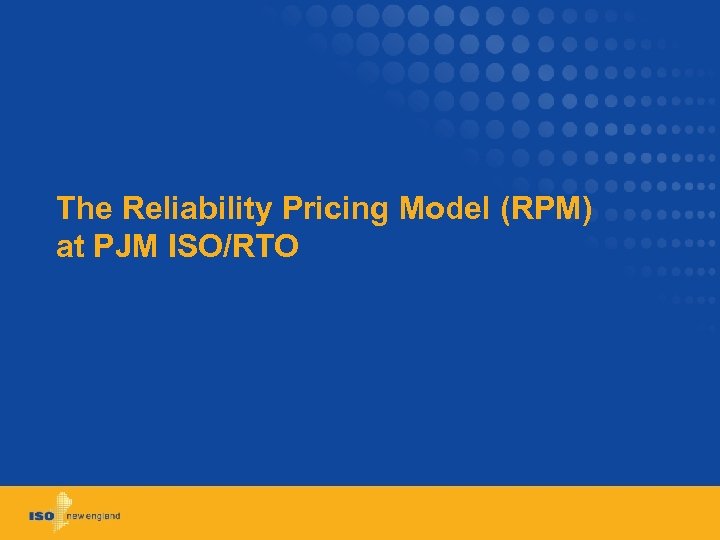 The Reliability Pricing Model (RPM) at PJM ISO/RTO

ISO new england